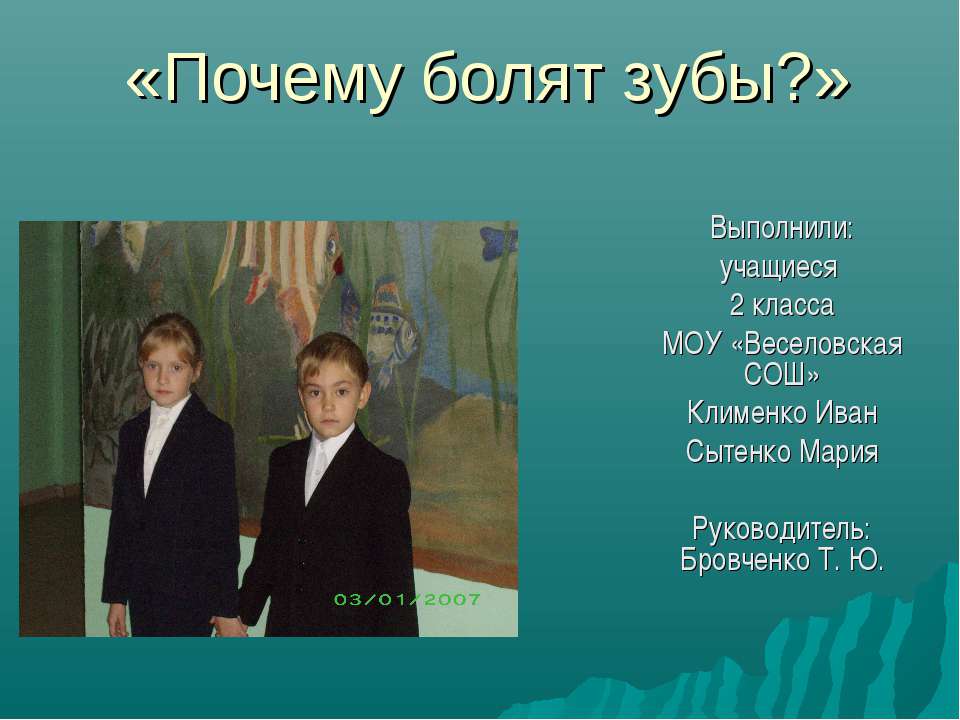 «Почему болят зубы?»

03/01/2007

Выполнили:
учащиеся
2 класса
МОУ «Веселовская СОШ»
Клименко Иван
Сытенко Мария

Руководитель:
Бровченко Т. Ю.